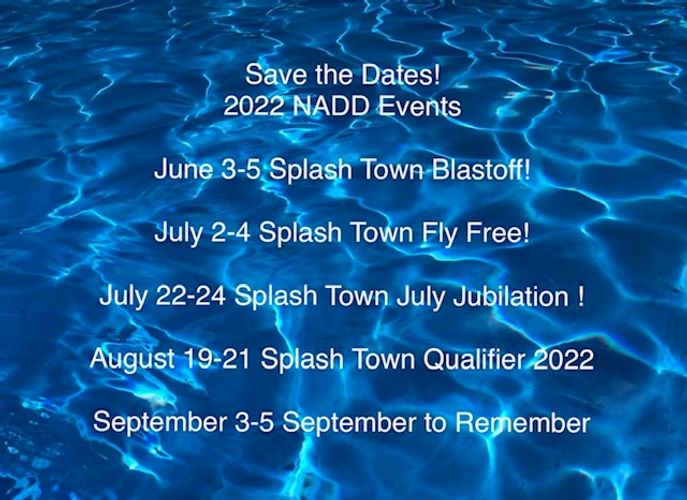 Save the Dates!
2022 NADD Events

June 3-5 Splash Town Blastoff!

July 2-4 Splash Town Fly Free!

July 22-24 Splash Town July Jubilation !

August 19-21 Splash Town Qualifier 2022

September 3-5 September to Remember